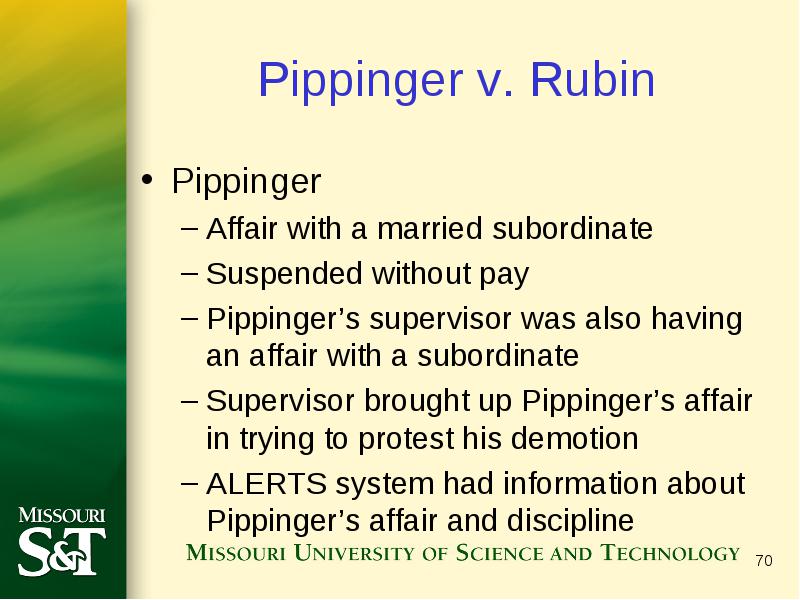 Pippinger v. Rubin

• Pippinger
– Affair with a married subordinate
– Suspended without pay
– Pippinger’s supervisor was also having an affair with a subordinate
– Supervisor brought up Pippinger’s affair in trying to protest his demotion
– ALERTS system had information about Pippinger’s affair and discipline

MISSOURI S&T

MISSOURI UNIVERSITY OF SCIENCE AND TECHNOLOGY

70